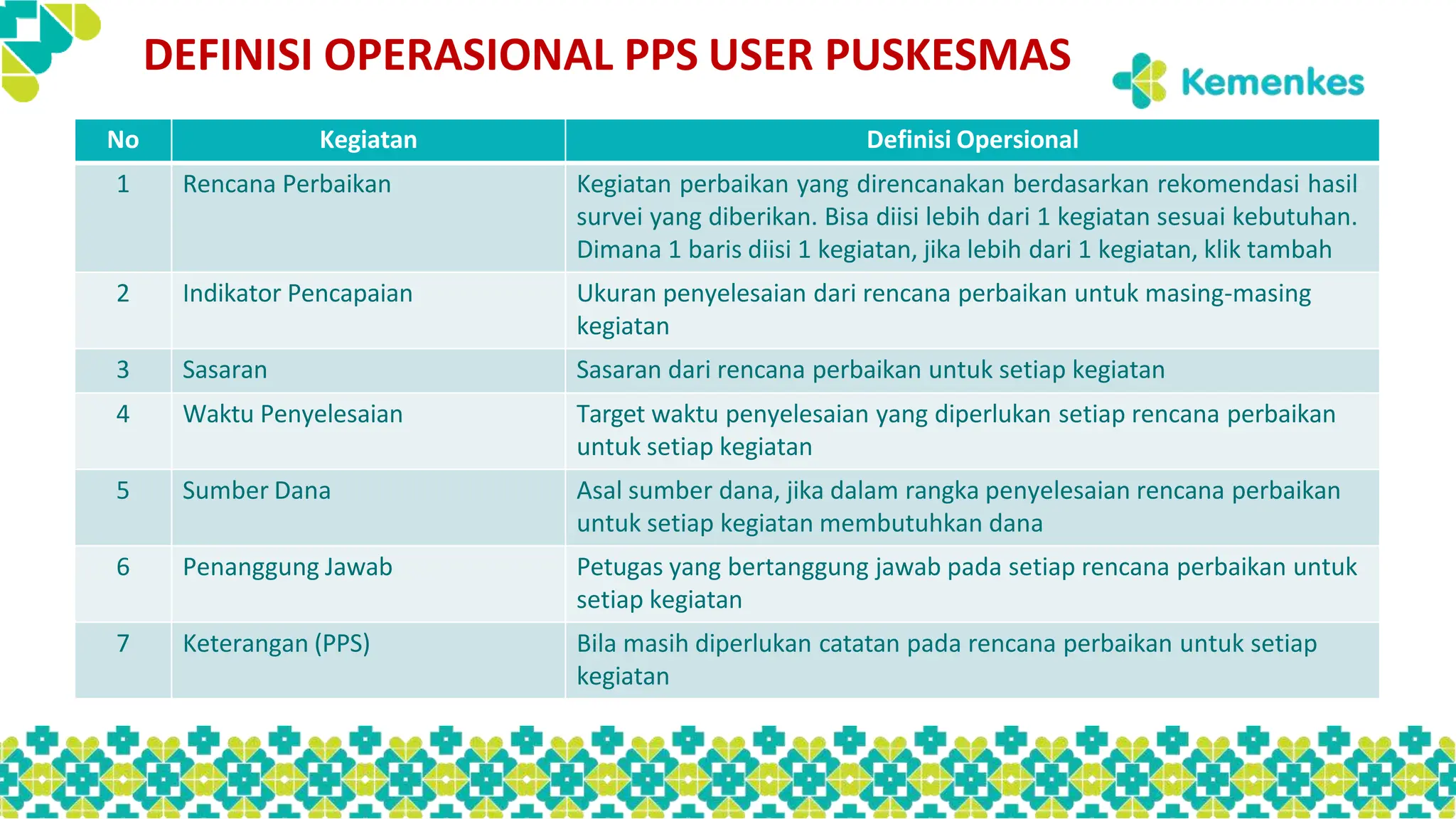 DEFINISI OPERASIONAL PPS USER PUSKESMAS

Kemenkes

| No | Kegiatan | Definisi Opersional |
|---|---|---|
| 1 | Rencana Perbaikan | Kegiatan perbaikan yang direncanakan berdasarkan rekomendasi hasil survei yang diberikan. Bisa diisi lebih dari 1 kegiatan sesuai kebutuhan. Dimana 1 baris diisi 1 kegiatan, jika lebih dari 1 kegiatan, klik tambah |
| 2 | Indikator Pencapaian | Ukuran penyelesaian dari rencana perbaikan untuk masing-masing kegiatan |
| 3 | Sasaran | Sasaran dari rencana perbaikan untuk setiap kegiatan |
| 4 | Waktu Penyelesaian | Target waktu penyelesaian yang diperlukan setiap rencana perbaikan untuk setiap kegiatan |
| 5 | Sumber Dana | Asal sumber dana, jika dalam rangka penyelesaian rencana perbaikan untuk setiap kegiatan membutuhkan dana |
| 6 | Penanggung Jawab | Petugas yang bertanggung jawab pada setiap rencana perbaikan untuk setiap kegiatan |
| 7 | Keterangan (PPS) | Bila masih diperlukan catatan pada rencana perbaikan untuk setiap kegiatan |